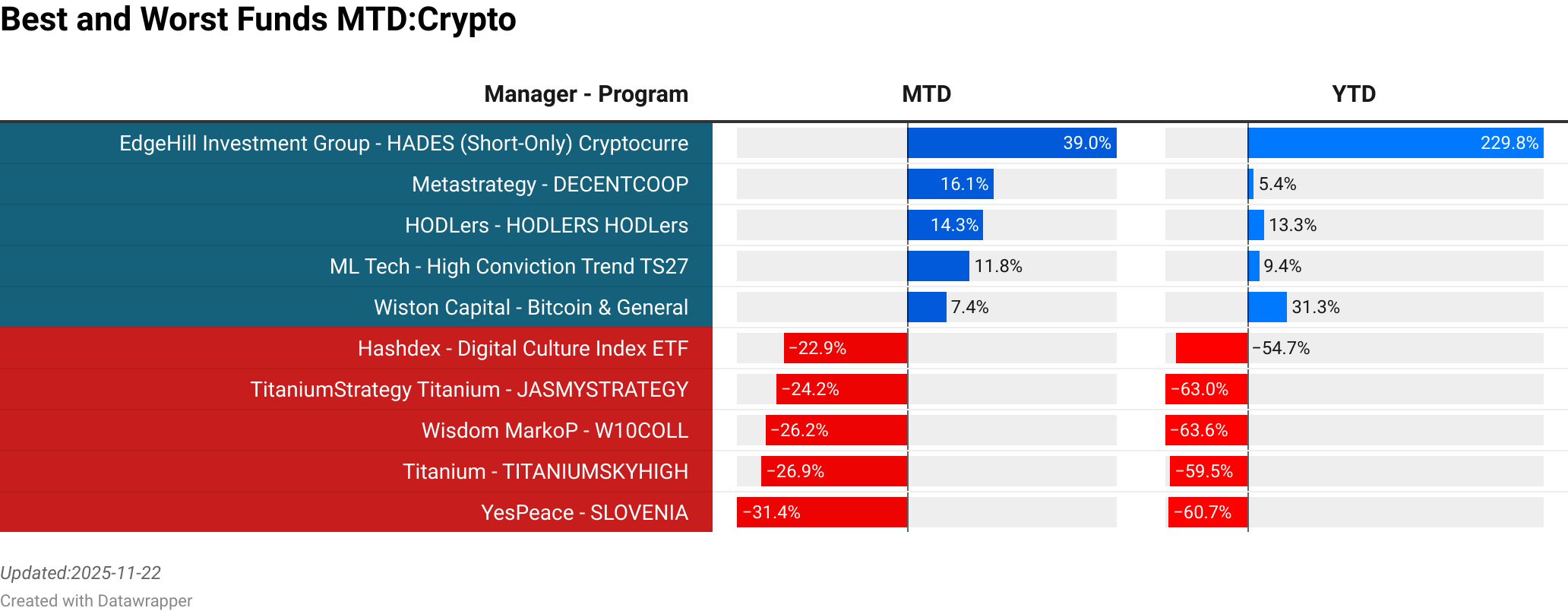 Best and Worst Funds MTD:Crypto

| Manager - Program | MTD | YTD |
|---|---|---|
| EdgeHill Investment Group - HADES (Short-Only) Cryptocurre | 39.0% | 229.8% |
| Metastrategy - DECENTCOOP | 16.1% | 5.4% |
| HODLers - HODLERS HODLers | 14.3% | 13.3% |
| ML Tech - High Conviction Trend TS27 | 11.8% | 9.4% |
| Wiston Capital - Bitcoin & General | 7.4% | 31.3% |
| Hashdex - Digital Culture Index ETF | −22.9% | −54.7% |
| TitaniumStrategy Titanium - JASMYSTRATEGY | −24.2% | −63.0% |
| Wisdom MarkoP - W10COLL | −26.2% | −63.6% |
| Titanium - TITANIUMSKYHIGH | −26.9% | −59.5% |
| YesPeace - SLOVENIA | −31.4% | −60.7% |

Updated:2025-11-22
Created with Datawrapper